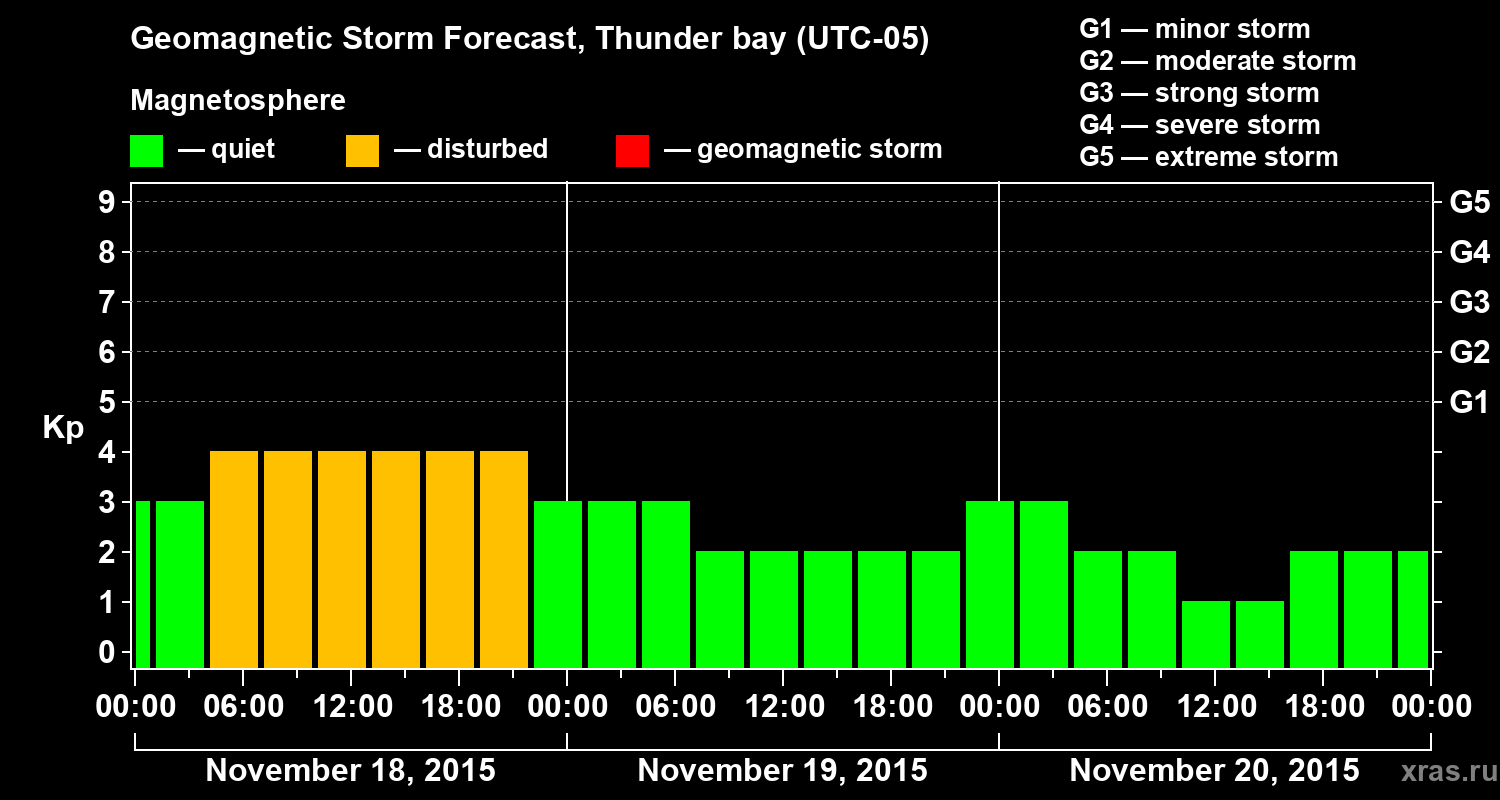 Geomagnetic Storm Forecast, Thunder bay (UTC-05)

Magnetosphere

— quiet — disturbed — geomagnetic storm

G1 — minor storm
G2 — moderate storm
G3 — strong storm
G4 — severe storm
G5 — extreme storm

Kp

9 8 7 6 5 4 3 2 1 0

G5 G4 G3 G2 G1

00:00 06:00 12:00 18:00 00:00 06:00 12:00 18:00 00:00 06:00 12:00 18:00 00:00

November 18, 2015 November 19, 2015 November 20, 2015

xras.ru